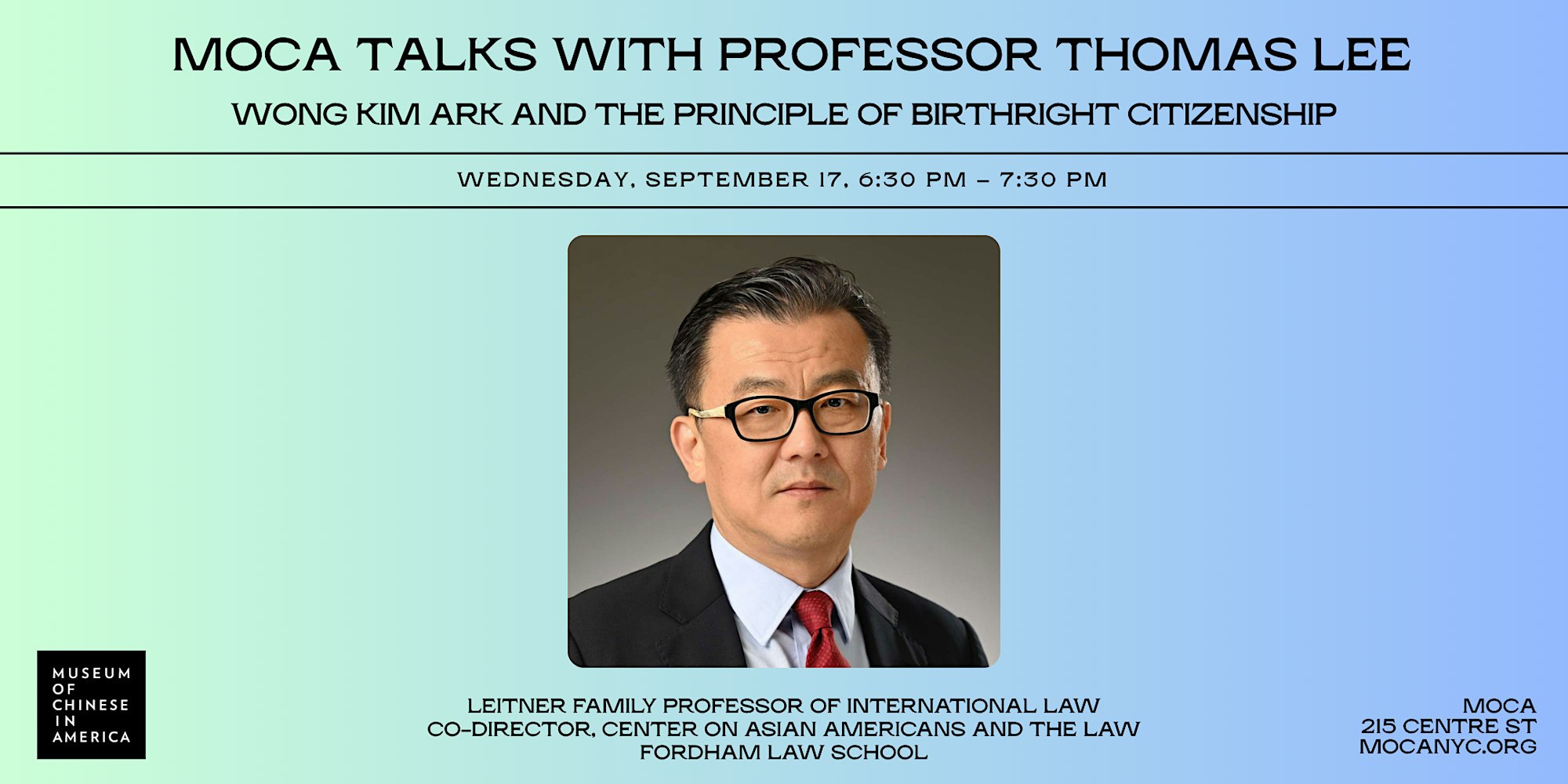 MOCA TALKS WITH PROFESSOR THOMAS LEE

WONG KIM ARK AND THE PRINCIPLE OF BIRTHRIGHT CITIZENSHIP

WEDNESDAY, SEPTEMBER 17, 6:30 PM – 7:30 PM

MUSEUM OF CHINESE IN AMERICA

LEITNER FAMILY PROFESSOR OF INTERNATIONAL LAW
CO-DIRECTOR, CENTER ON ASIAN AMERICANS AND THE LAW
FORDHAM LAW SCHOOL

MOCA
215 CENTRE ST
MOCANYC.ORG